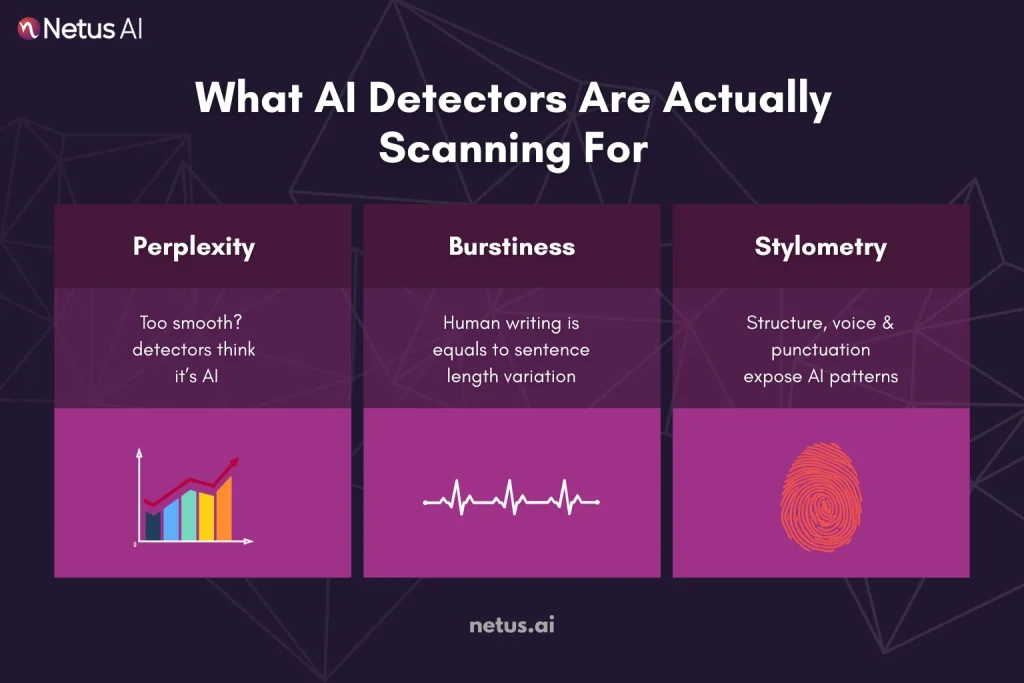 Netus AI

What AI Detectors Are Actually Scanning For

Perplexity

Too smooth? detectors think it's AI

Burstiness

Human writing is equals to sentence length variation

Stylometry

Structure, voice & punctuation expose AI patterns

netus.ai